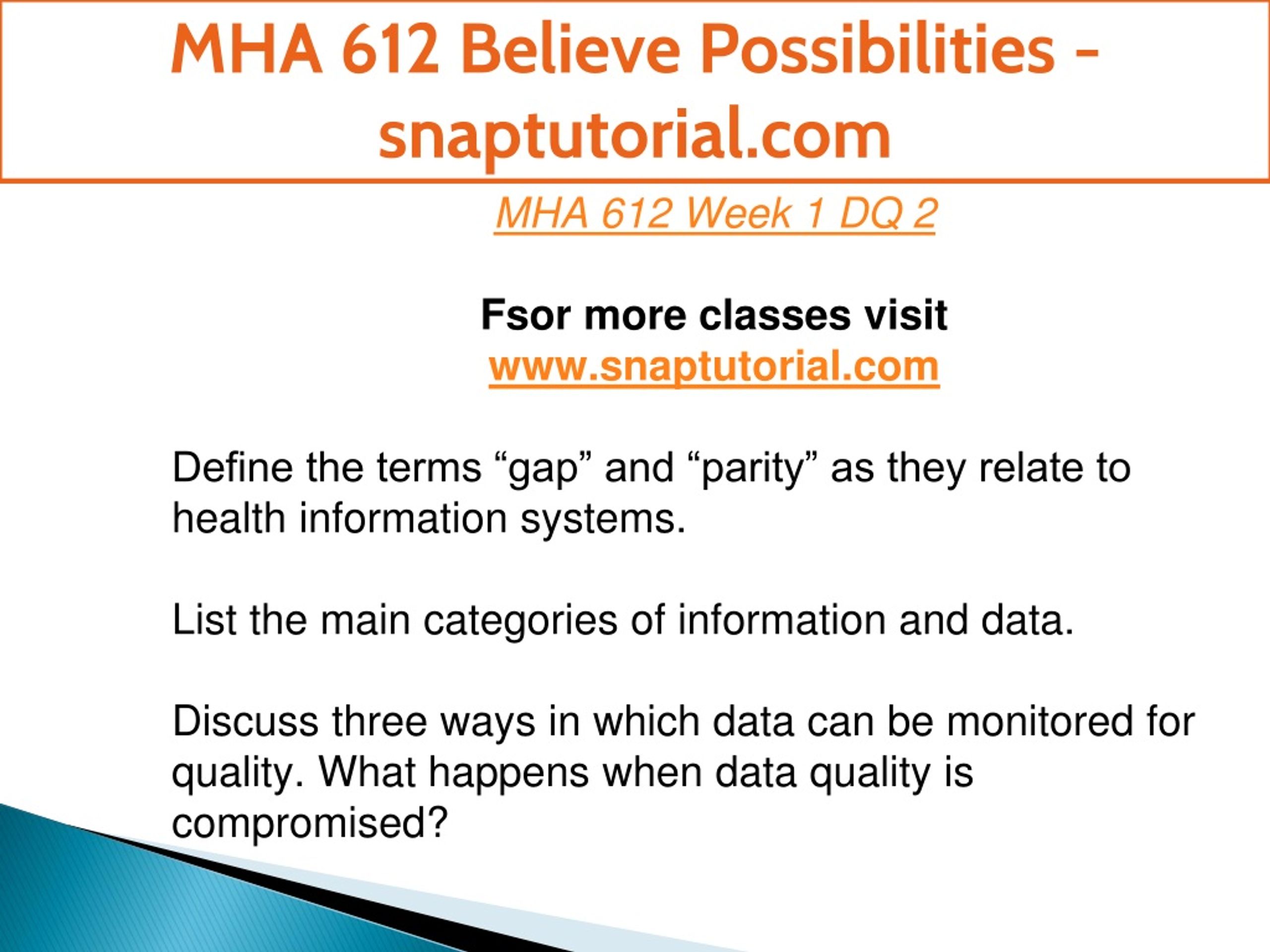 MHA 612 Believe Possibilities - snaptutorial.com

MHA 612 Week 1 DQ 2

Fsor more classes visit
www.snaptutorial.com

Define the terms “gap” and “parity” as they relate to health information systems.

List the main categories of information and data.

Discuss three ways in which data can be monitored for quality. What happens when data quality is compromised?